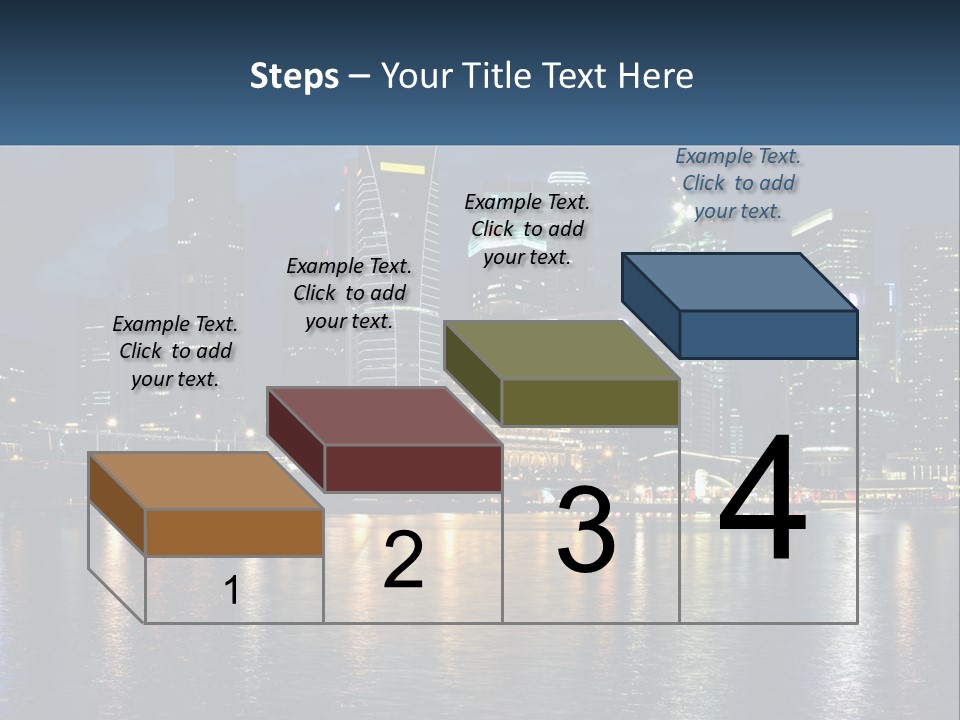 Steps – Your Title Text Here

Example Text. Click to add your text.

Example Text. Click to add your text.

Example Text. Click to add your text.

Example Text. Click to add your text.

1

2

3

4